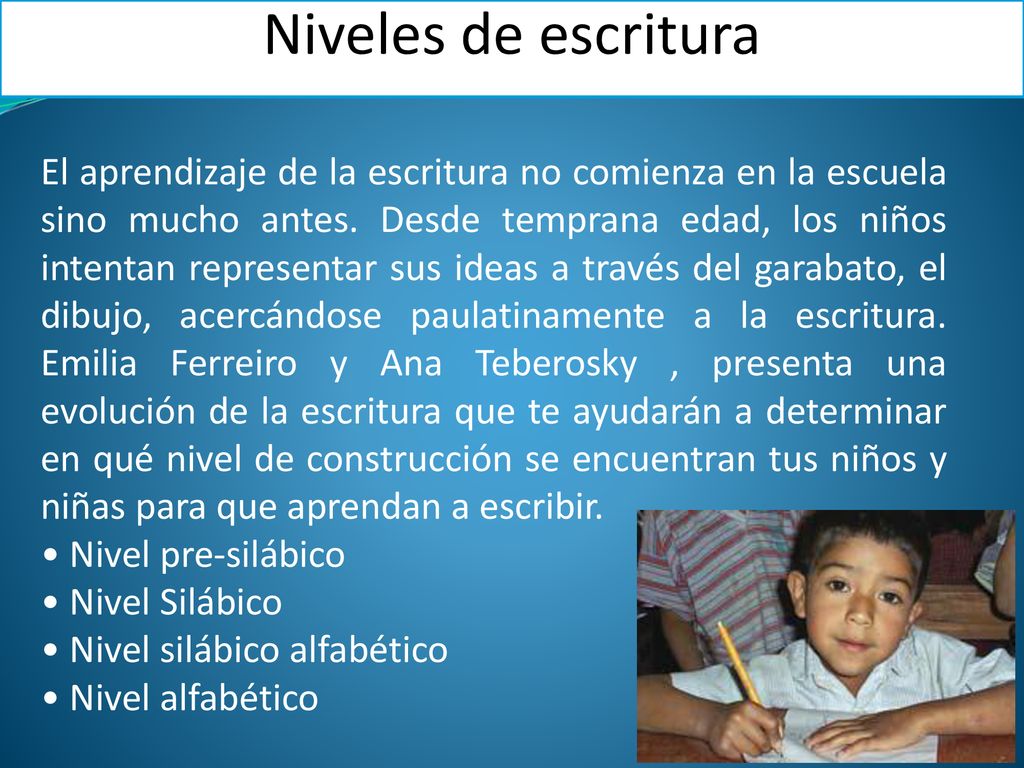 Niveles de escritura

El aprendizaje de la escritura no comienza en la escuela sino mucho antes. Desde temprana edad, los niños intentan representar sus ideas a través del garabato, el dibujo, acercándose paulatinamente a la escritura. Emilia Ferreiro y Ana Teberosky , presenta una evolución de la escritura que te ayudarán a determinar en qué nivel de construcción se encuentran tus niños y niñas para que aprendan a escribir.
• Nivel pre-silábico
• Nivel Silábico
• Nivel silábico alfabético
• Nivel alfabético